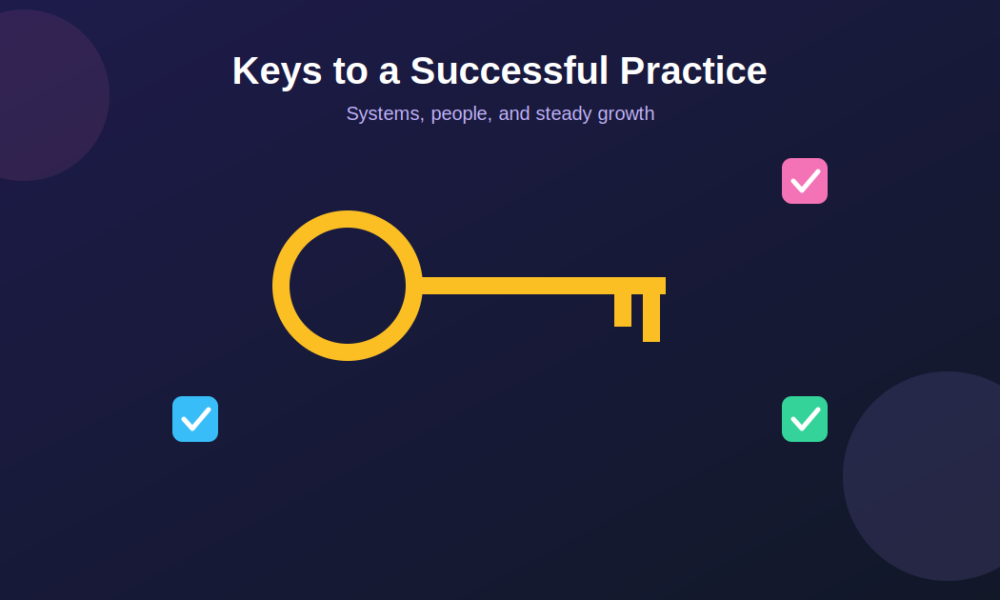 Keys to a Successful Practice

Systems, people, and steady growth